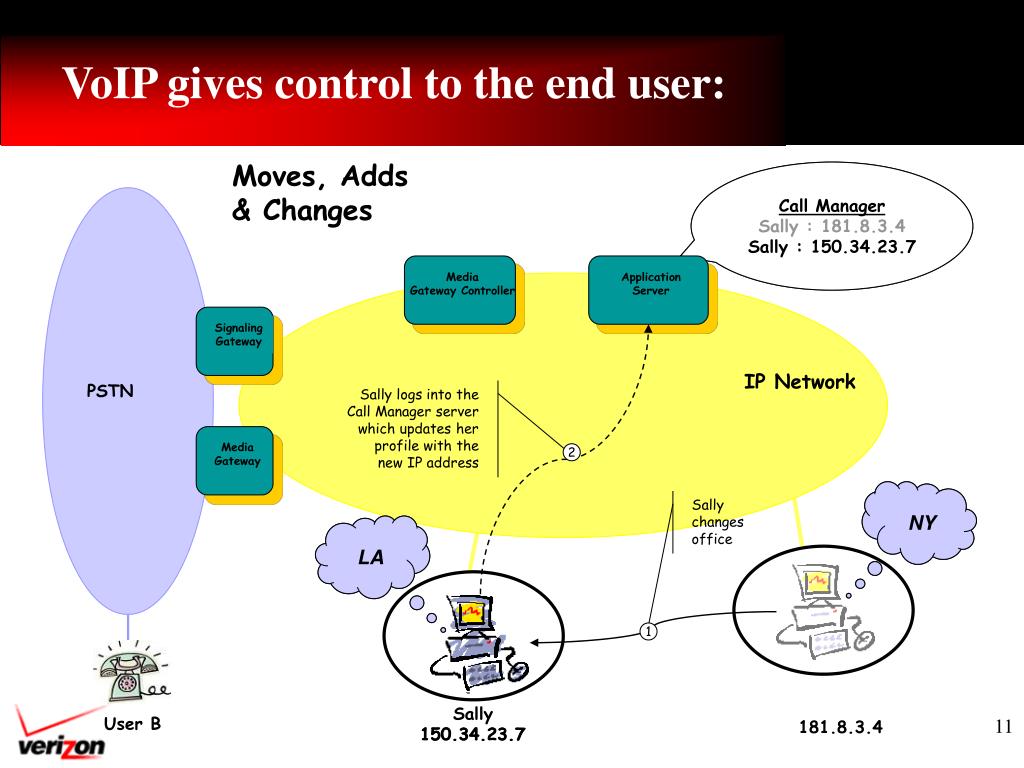 VoIP gives control to the end user:

Moves, Adds & Changes

Call Manager
Sally : 181.8.3.4
Sally : 150.34.23.7

Media Gateway Controller

Application Server

Signaling Gateway

PSTN

IP Network

Sally logs into the Call Manager server which updates her profile with the new IP address

2

Media Gateway

Sally changes office

NY

LA

1

User B

Sally
150.34.23.7

181.8.3.4

11

verizon